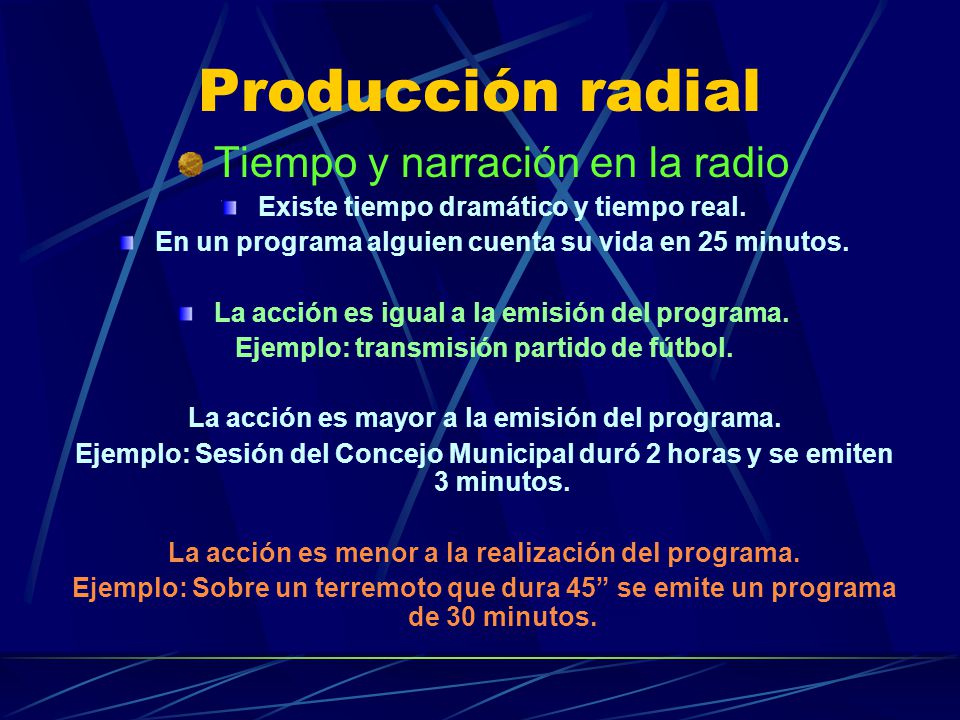 Producción radial

Tiempo y narración en la radio

Existe tiempo dramático y tiempo real.

En un programa alguien cuenta su vida en 25 minutos.

La acción es igual a la emisión del programa.
Ejemplo: transmisión partido de fútbol.

La acción es mayor a la emisión del programa.
Ejemplo: Sesión del Concejo Municipal duró 2 horas y se emiten 3 minutos.

La acción es menor a la realización del programa.
Ejemplo: Sobre un terremoto que dura 45” se emite un programa de 30 minutos.